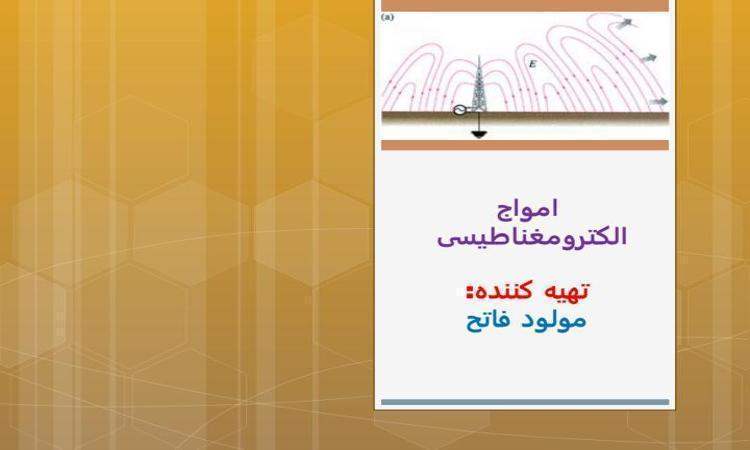 (a)

E

امواج
الکترومغناطیسی

تهیه کننده:
مولود فاتح